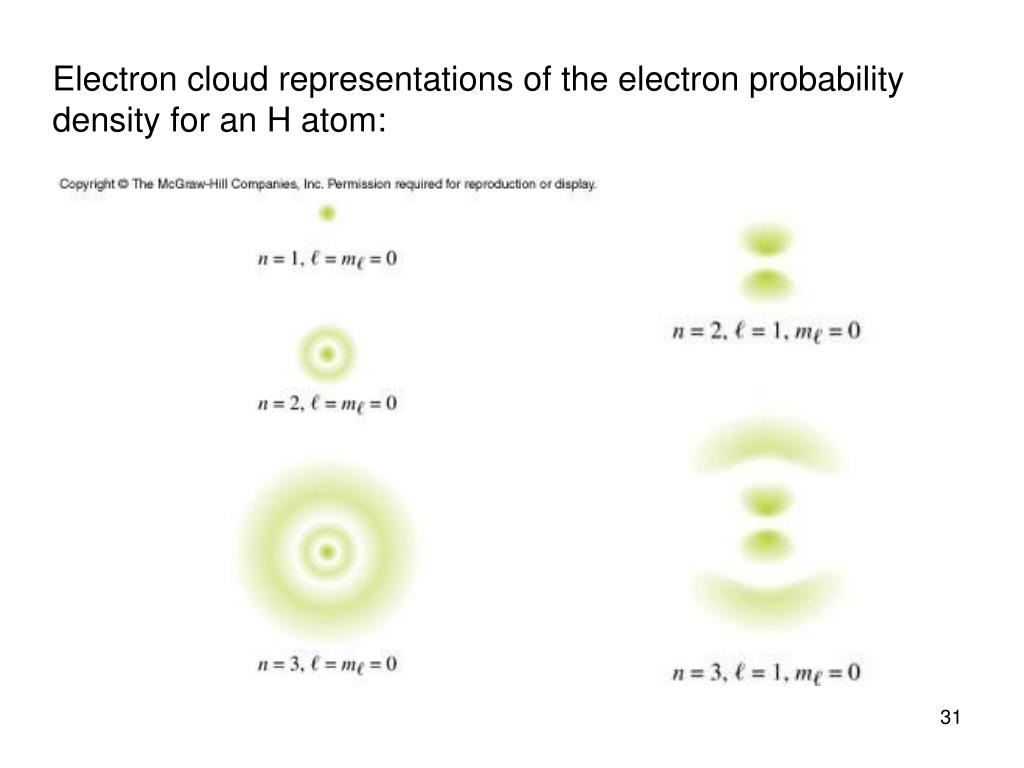 Electron cloud representations of the electron probability density for an H atom:

Copyright © The McGraw-Hill Companies, Inc. Permission required for reproduction or display.

$n = 1, \ell = m_\ell = 0$

$n = 2, \ell = m_\ell = 0$

$n = 3, \ell = m_\ell = 0$

$n = 2, \ell = 1, m_\ell = 0$

$n = 3, \ell = 1, m_\ell = 0$

31